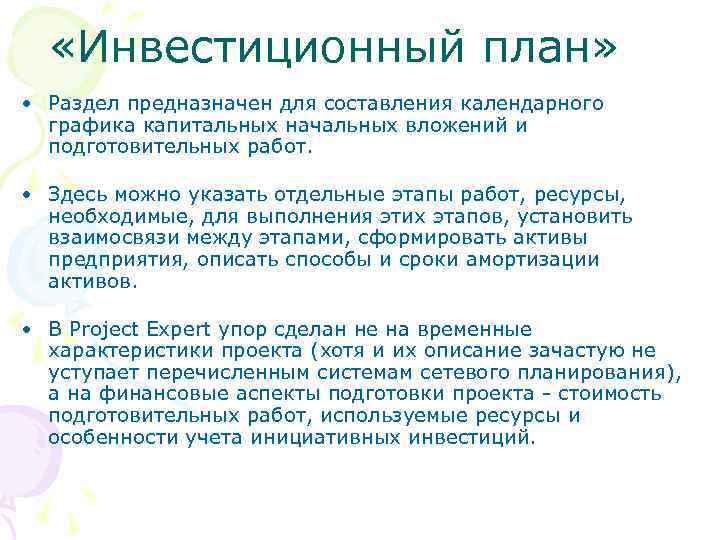 «Инвестиционный план»

• Раздел предназначен для составления календарного графика капитальных начальных вложений и подготовительных работ.

• Здесь можно указать отдельные этапы работ, ресурсы, необходимые, для выполнения этих этапов, установить взаимосвязи между этапами, сформировать активы предприятия, описать способы и сроки амортизации активов.

• В Project Expert упор сделан не на временные характеристики проекта (хотя и их описание зачастую не уступает перечисленным системам сетевого планирования), а на финансовые аспекты подготовки проекта - стоимость подготовительных работ, используемые ресурсы и особенности учета инициативных инвестиций.